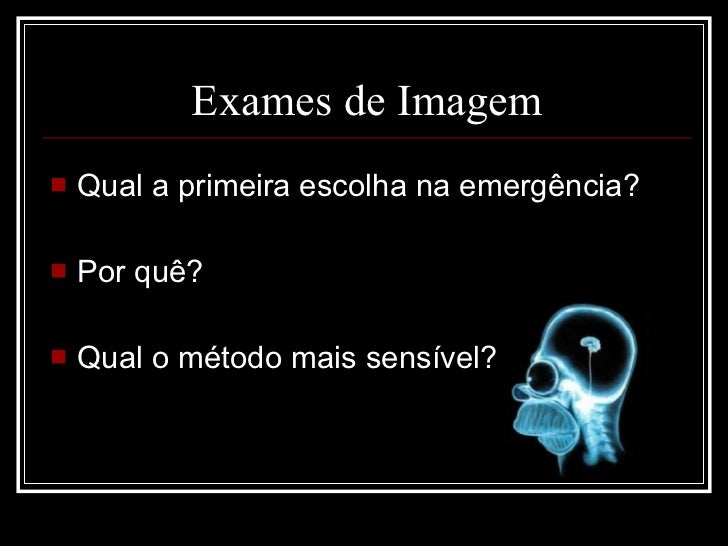 Exames de Imagem

Qual a primeira escolha na emergência?

Por quê?

Qual o método mais sensível?